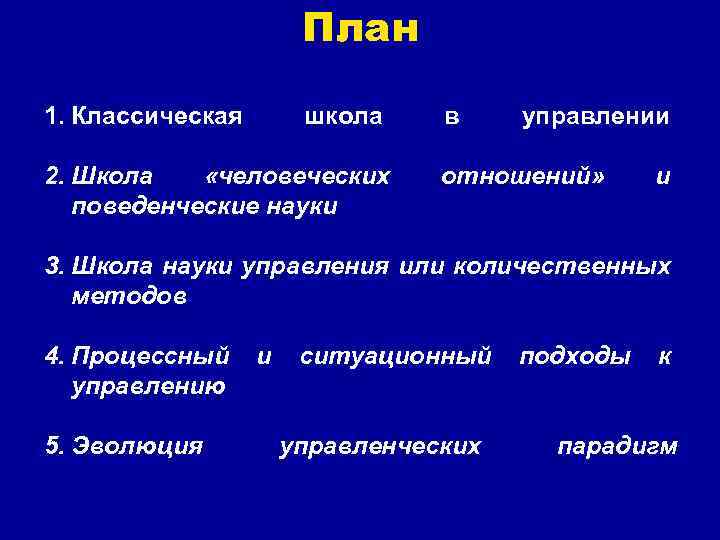 План

1. Классическая школа в управлении

2. Школа «человеческих отношений» и поведенческие науки

3. Школа науки управления или количественных методов

4. Процессный и ситуационный подходы к управлению

5. Эволюция управленческих парадигм